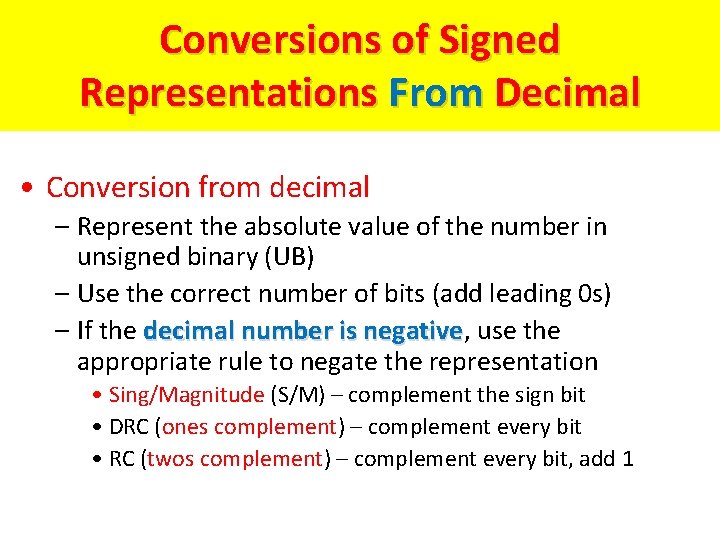 Conversions of Signed Representations From Decimal

• Conversion from decimal
– Represent the absolute value of the number in unsigned binary (UB)
– Use the correct number of bits (add leading 0s)
– If the decimal number is negative, use the appropriate rule to negate the representation
• Sing/Magnitude (S/M) – complement the sign bit
• DRC (ones complement) – complement every bit
• RC (twos complement) – complement every bit, add 1